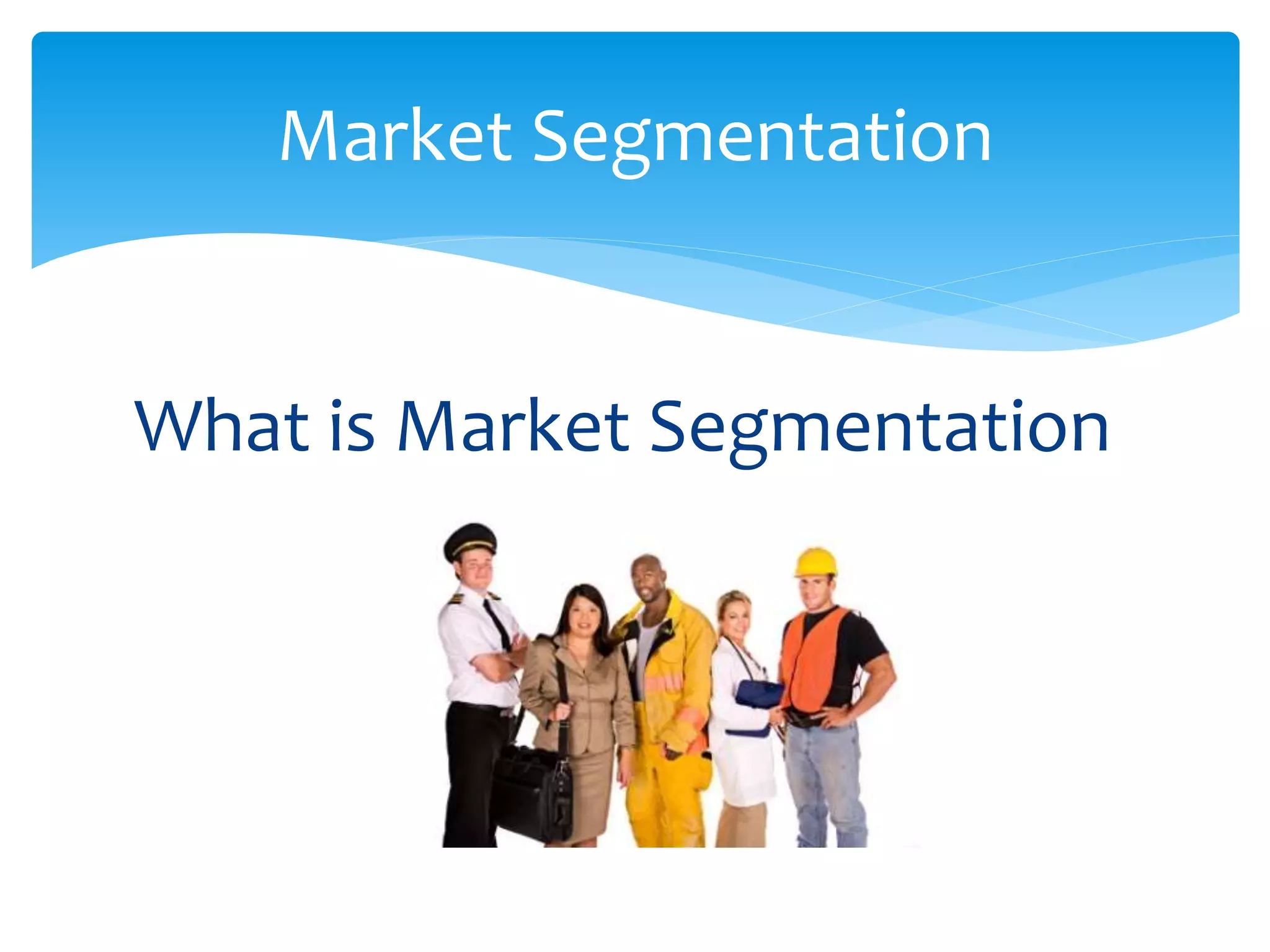 Market Segmentation

What is Market Segmentation